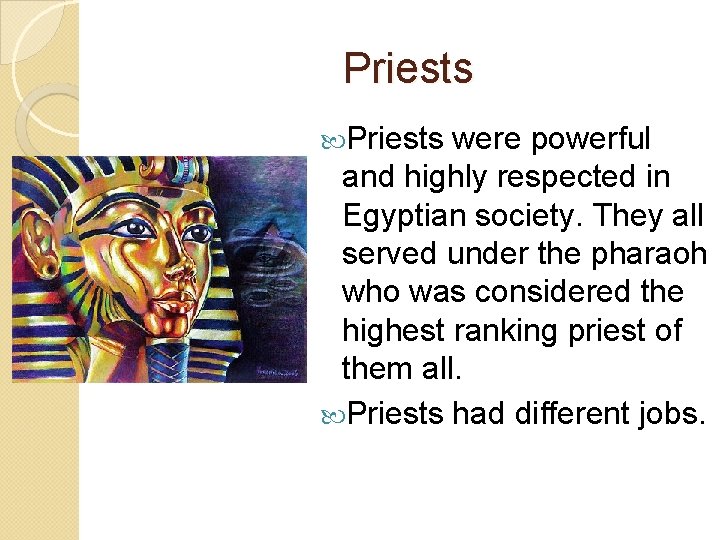 Priests

Priests were powerful and highly respected in Egyptian society. They all served under the pharaoh who was considered the highest ranking priest of them all.

Priests had different jobs.